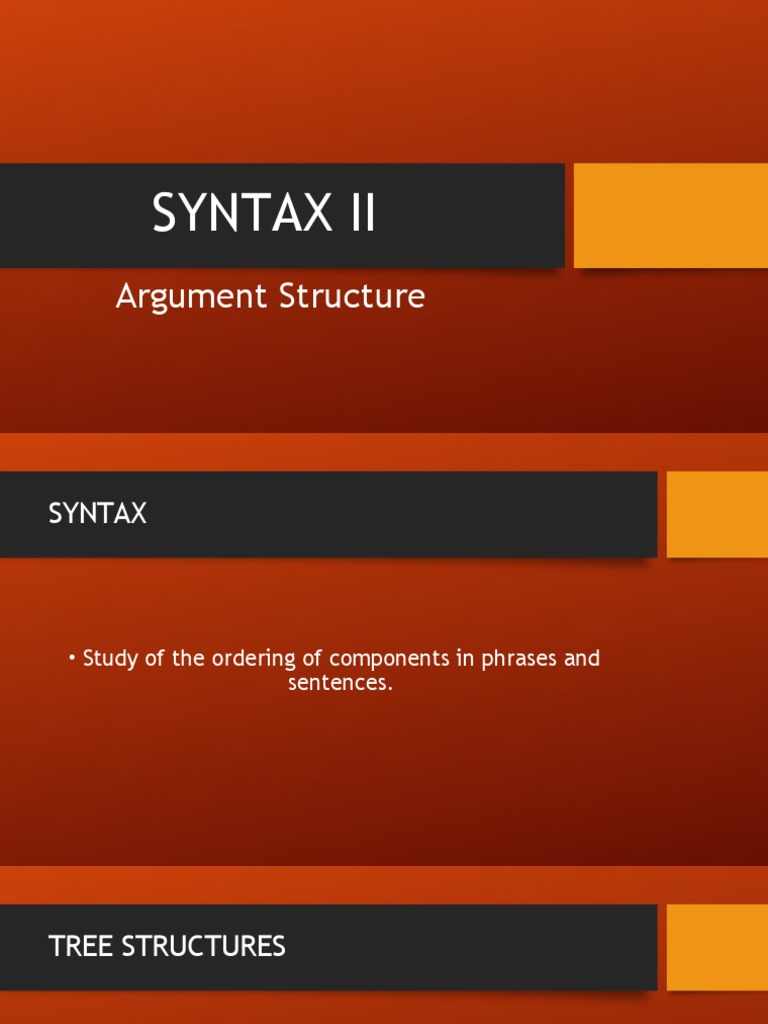 SYNTAX II

Argument Structure

SYNTAX

• Study of the ordering of components in phrases and sentences.

TREE STRUCTURES